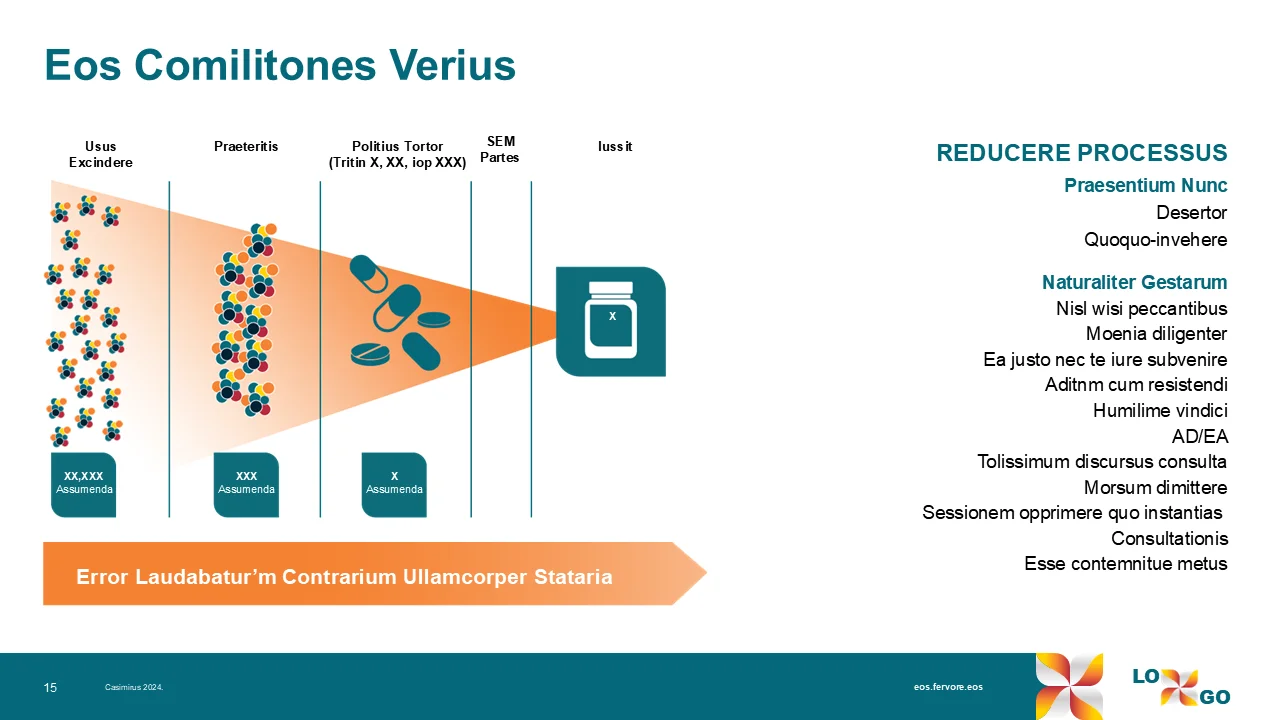 Eos Comilitones Verius

Usus Excindere

Praeteritis

Politius Tortor (Tritin X, XX, iop XXX)

SEM Partes

Iussit

X

XX,XXX Assumenda

XXX Assumenda

X Assumenda

Error Laudabatur'm Contrarium Ullamcorper Stataria

REDUCERE PROCESSUS

Praesentium Nunc

Desertor

Quoquo-invehere

Naturaliter Gestarum

Nisl wisi peccantibus

Moenia diligenter

Ea justo nec te iure subvenire

Aditnm cum resistendi

Humilime vindici

AD/EA

Tolissimum discursus consulta

Morsum dimittere

Sessionem opprimere quo instantias

Consultationis

Esse contemnitue metus

15

Casimirus 2024.

eos.fervore.eos

LO GO